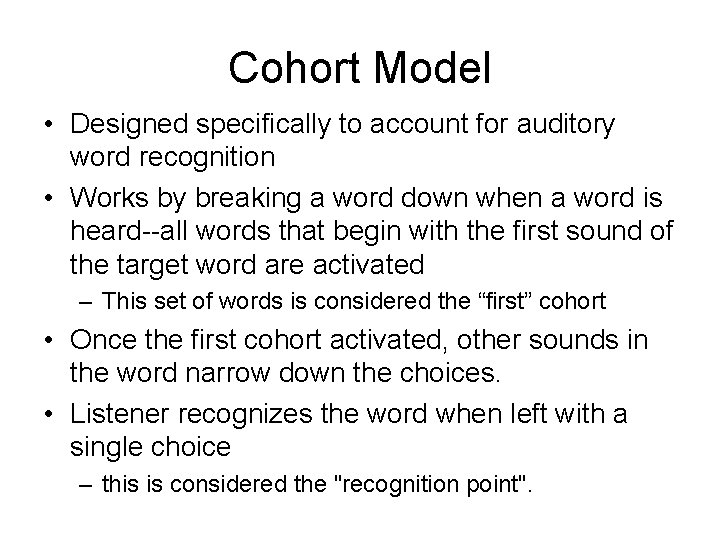 Cohort Model

• Designed specifically to account for auditory word recognition
• Works by breaking a word down when a word is heard--all words that begin with the first sound of the target word are activated
  – This set of words is considered the “first” cohort
• Once the first cohort activated, other sounds in the word narrow down the choices.
• Listener recognizes the word when left with a single choice
  – this is considered the "recognition point".